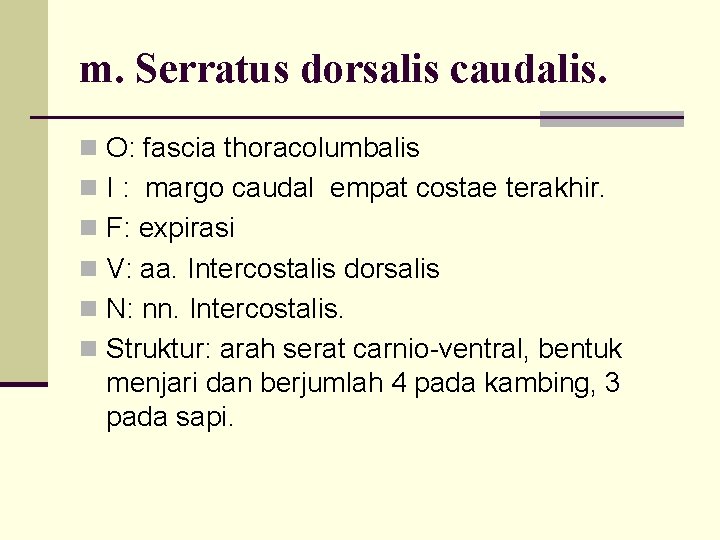 m. Serratus dorsalis caudalis.

O: fascia thoracolumbalis
I : margo caudal empat costae terakhir.
F: expirasi
V: aa. Intercostalis dorsalis
N: nn. Intercostalis.
Struktur: arah serat carnio-ventral, bentuk menjari dan berjumlah 4 pada kambing, 3 pada sapi.